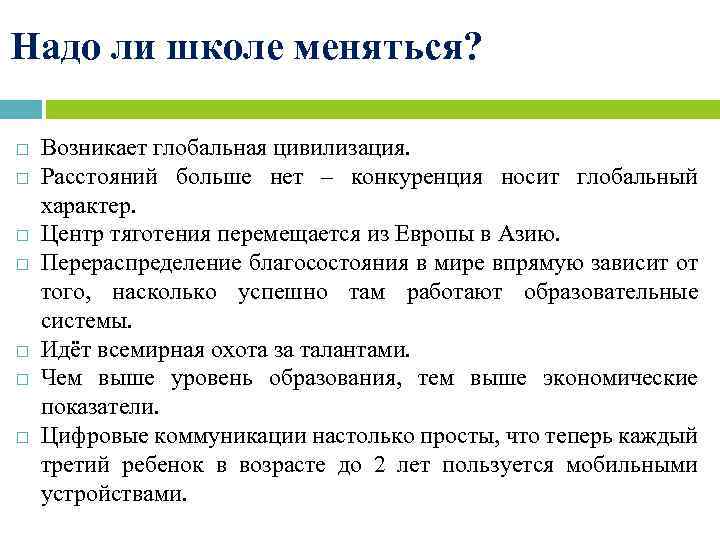 Надо ли школе меняться?

□ Возникает глобальная цивилизация.
□ Расстояний больше нет – конкуренция носит глобальный характер.
□ Центр тяготения перемещается из Европы в Азию.
□ Перераспределение благосостояния в мире впрямую зависит от того, насколько успешно там работают образовательные системы.
□ Идёт всемирная охота за талантами.
□ Чем выше уровень образования, тем выше экономические показатели.
□ Цифровые коммуникации настолько просты, что теперь каждый третий ребенок в возрасте до 2 лет пользуется мобильными устройствами.